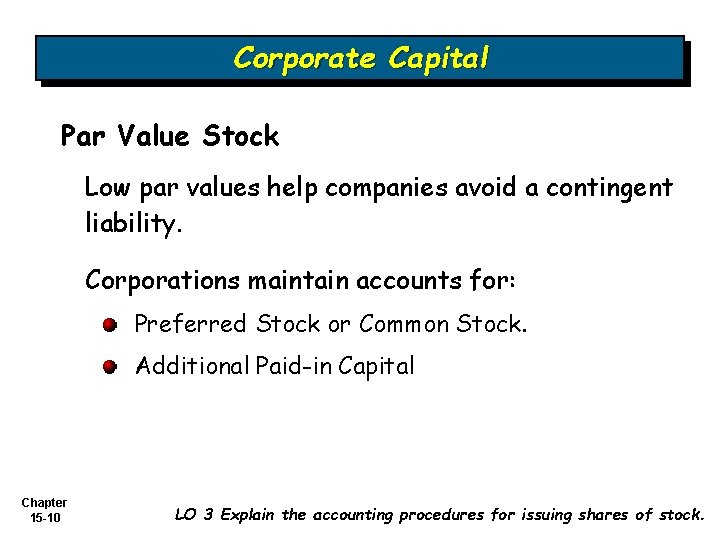 Corporate Capital

Par Value Stock

Low par values help companies avoid a contingent liability.

Corporations maintain accounts for:

Preferred Stock or Common Stock.

Additional Paid-in Capital

Chapter 15-10

LO 3 Explain the accounting procedures for issuing shares of stock.